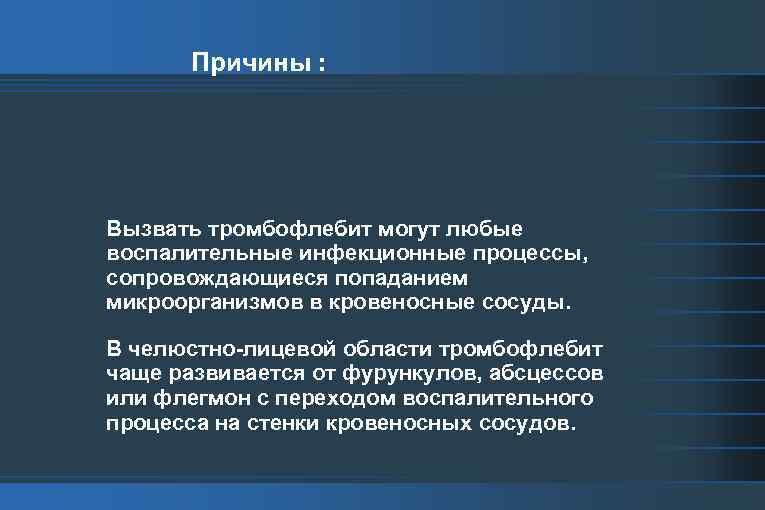 Причины :

Вызвать тромбофлебит могут любые воспалительные инфекционные процессы, сопровождающиеся попаданием микроорганизмов в кровеносные сосуды.

В челюстно-лицевой области тромбофлебит чаще развивается от фурункулов, абсцессов или флегмон с переходом воспалительного процесса на стенки кровеносных сосудов.